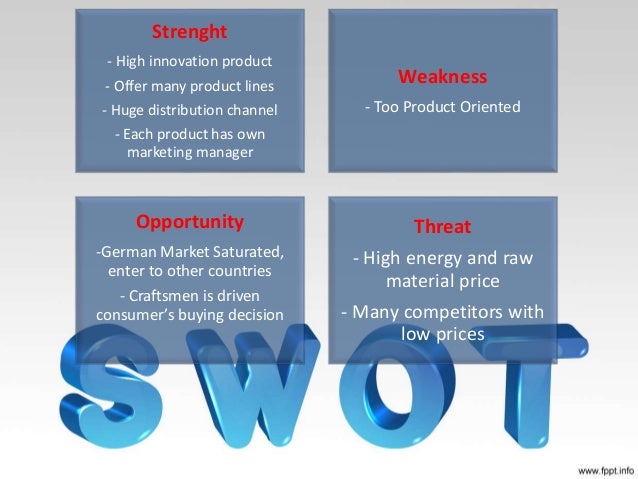 Strenght

- High innovation product

- Offer many product lines

- Huge distribution channel

- Each product has own marketing manager

Weakness

- Too Product Oriented

Opportunity

-German Market Saturated, enter to other countries

- Craftsmen is driven consumer's buying decision

Threat

- High energy and raw material price

- Many competitors with low prices

SWOT

www.fppt.info